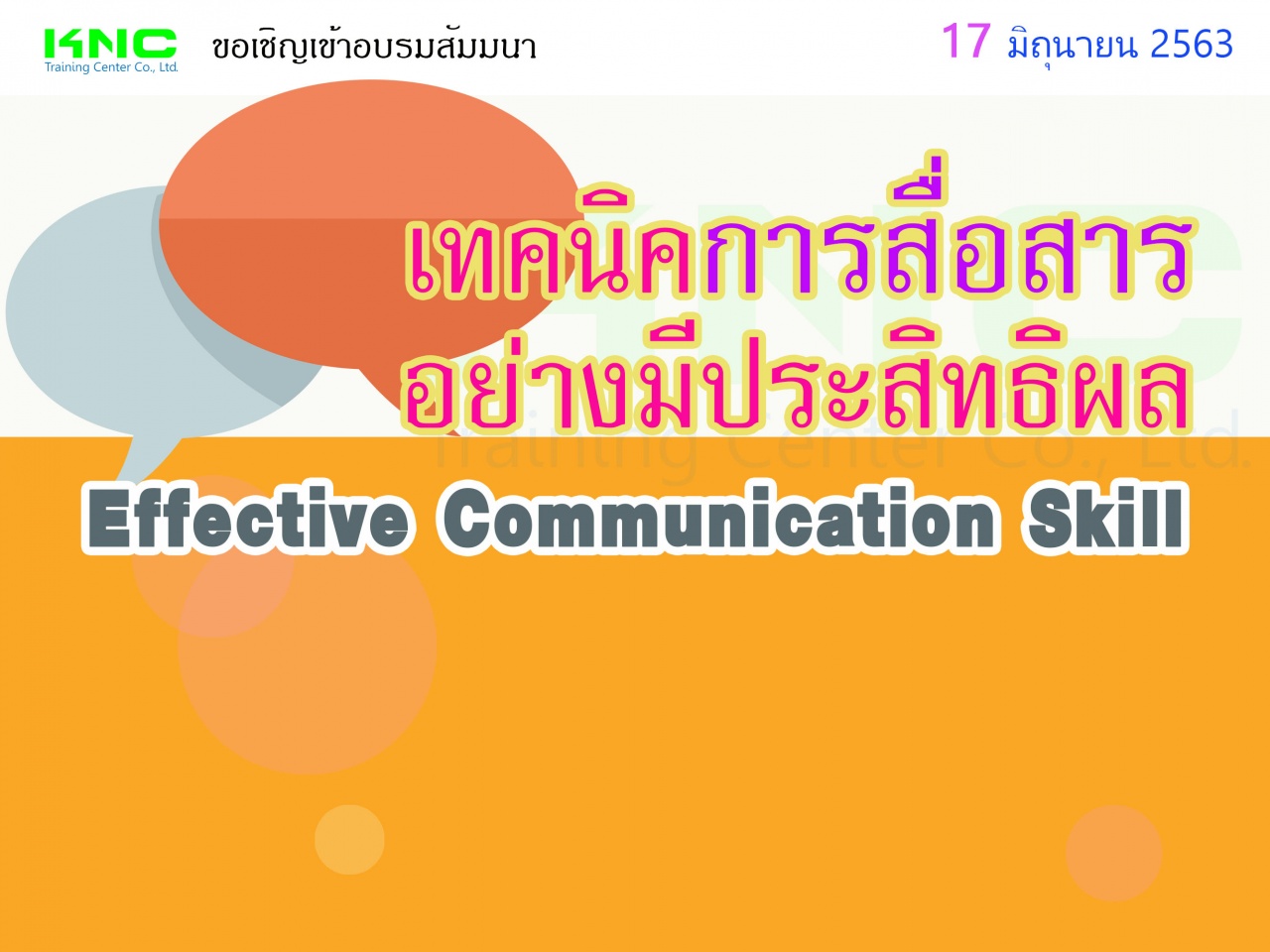 KNC
Training Center Co., Ltd.

ขอเชิญเข้าอบรมสัมมนา

17 มิถุนายน 2563

เทคนิคการสื่อสาร
อย่างมีประสิทธิผล

Training Center Co., Ltd.

Effective Communication Skill